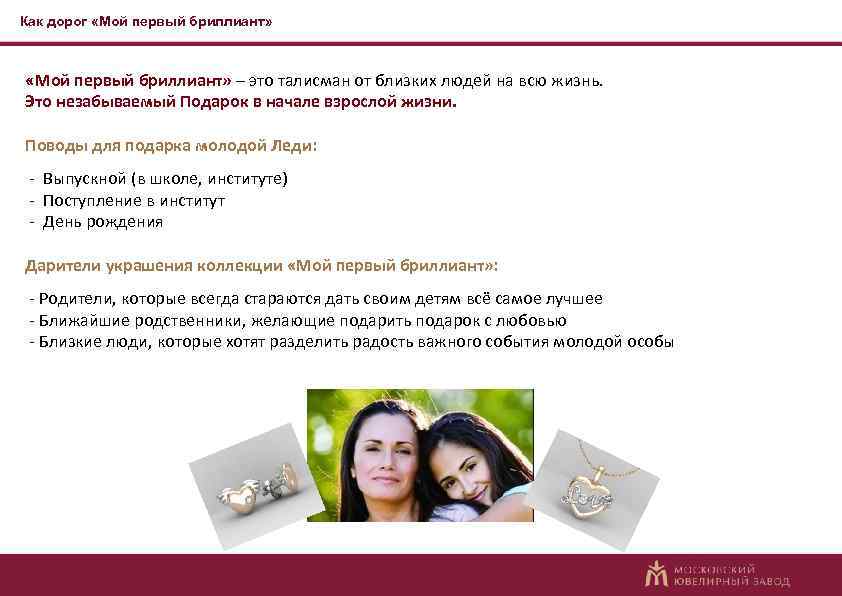 Как дорог «Мой первый бриллиант»

«Мой первый бриллиант» – это талисман от близких людей на всю жизнь.
Это незабываемый Подарок в начале взрослой жизни.

Поводы для подарка молодой Леди:

- Выпускной (в школе, институте)
- Поступление в институт
- День рождения

Дарители украшения коллекции «Мой первый бриллиант»:

- Родители, которые всегда стараются дать своим детям всё самое лучшее
- Ближайшие родственники, желающие подарить подарок с любовью
- Близкие люди, которые хотят разделить радость важного события молодой особы

Love

МОСКОВСКИЙ ЮВЕЛИРНЫЙ ЗАВОД